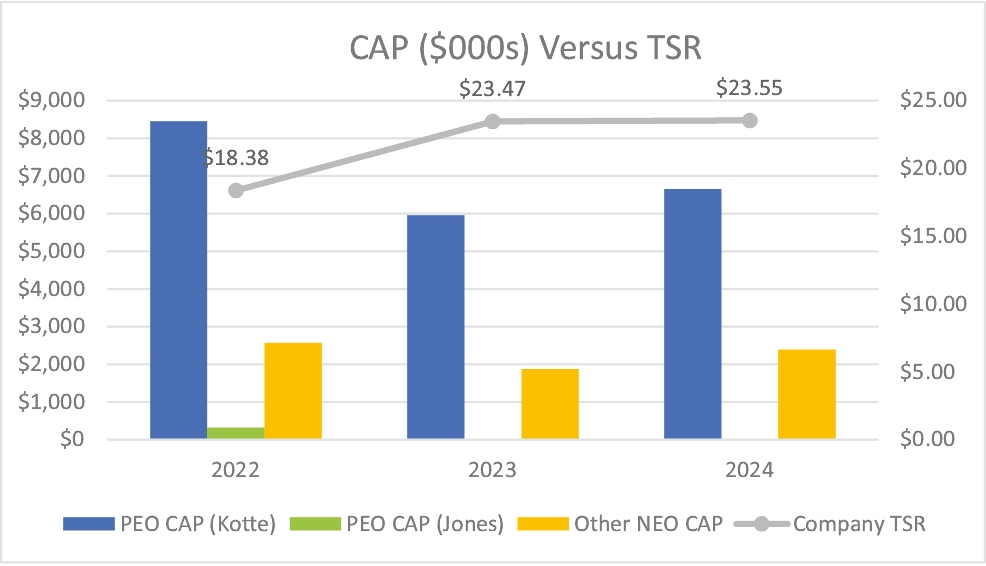 CAP ($000s) Versus TSR

$9,000
$8,000
$7,000
$6,000
$5,000
$4,000
$3,000
$2,000
$1,000
$0

$25.00
$20.00
$15.00
$10.00
$5.00
$0.00

$18.38
$23.47
$23.55

2022
2023
2024

PEO CAP (Kotte)
PEO CAP (Jones)
Other NEO CAP
Company TSR